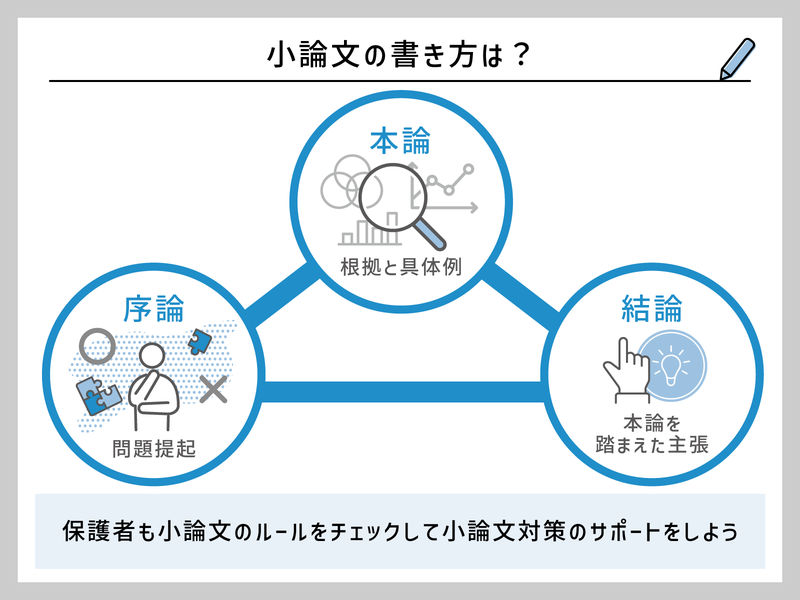 小論文の書き方は？

本論

根拠と具体例

序論

問題提起

結論

本論を踏まえた主張

保護者も小論文のルールをチェックして小論文対策のサポートをしよう